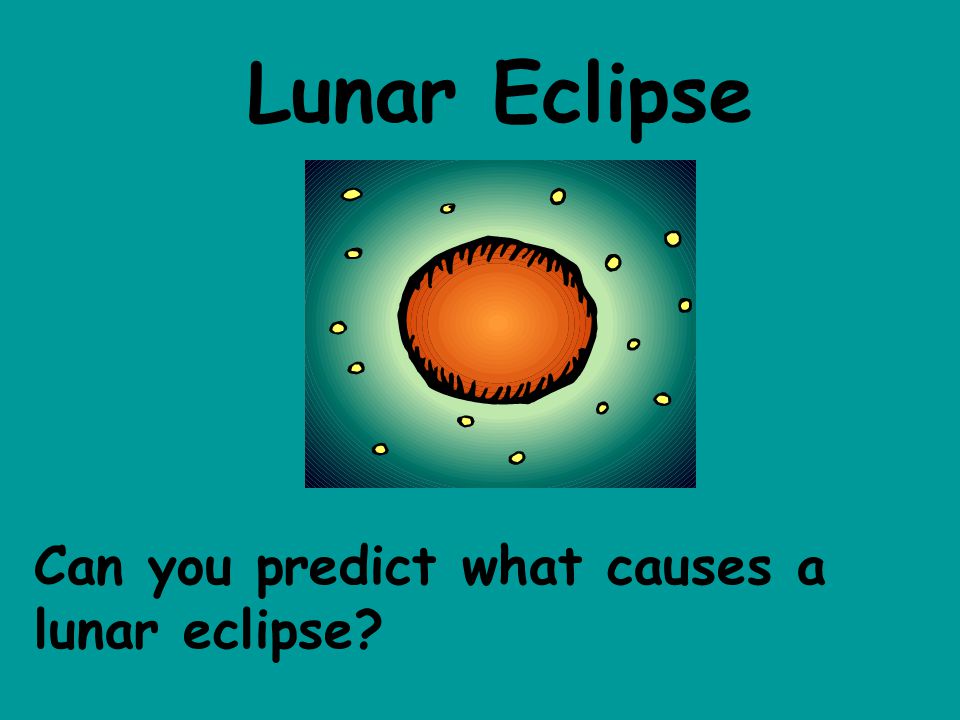 Lunar Eclipse

Can you predict what causes a lunar eclipse?